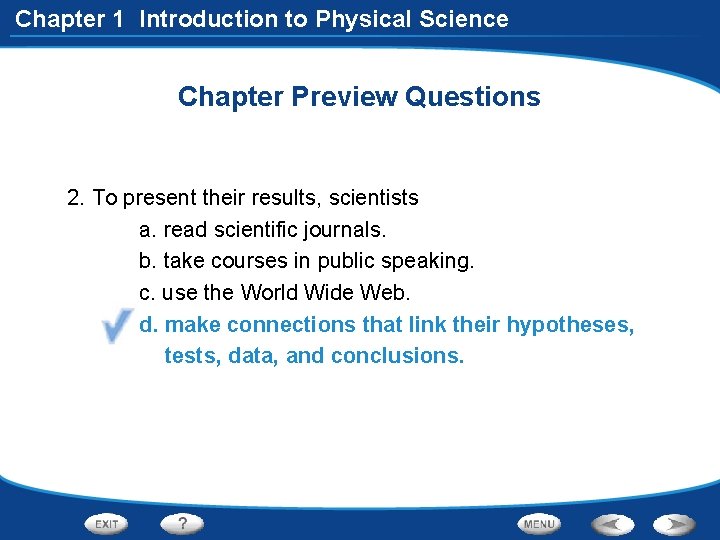 Chapter 1 Introduction to Physical Science

Chapter Preview Questions

2. To present their results, scientists

a. read scientific journals.

b. take courses in public speaking.

c. use the World Wide Web.

d. make connections that link their hypotheses, tests, data, and conclusions.

EXIT ? MENU